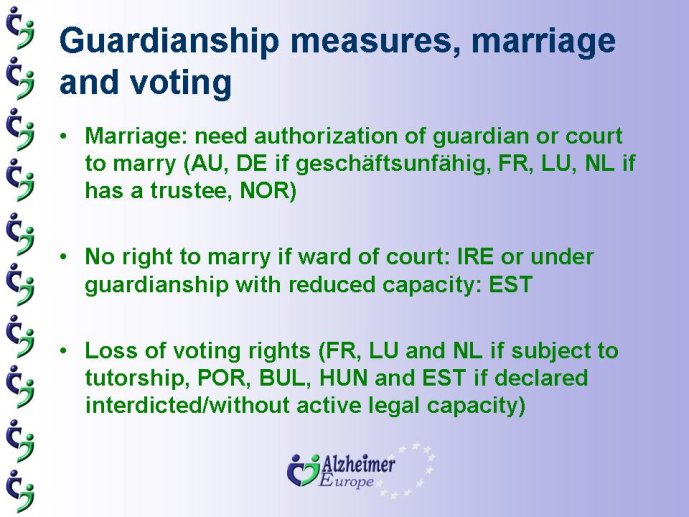 Guardianship measures, marriage and voting

• Marriage: need authorization of guardian or court to marry (AU, DE if geschäftsunfähig, FR, LU, NL if has a trustee, NOR)

• No right to marry if ward of court: IRE or under guardianship with reduced capacity: EST

• Loss of voting rights (FR, LU and NL if subject to tutorship, POR, BUL, HUN and EST if declared interdicted/without active legal capacity)

Alzheimer Europe